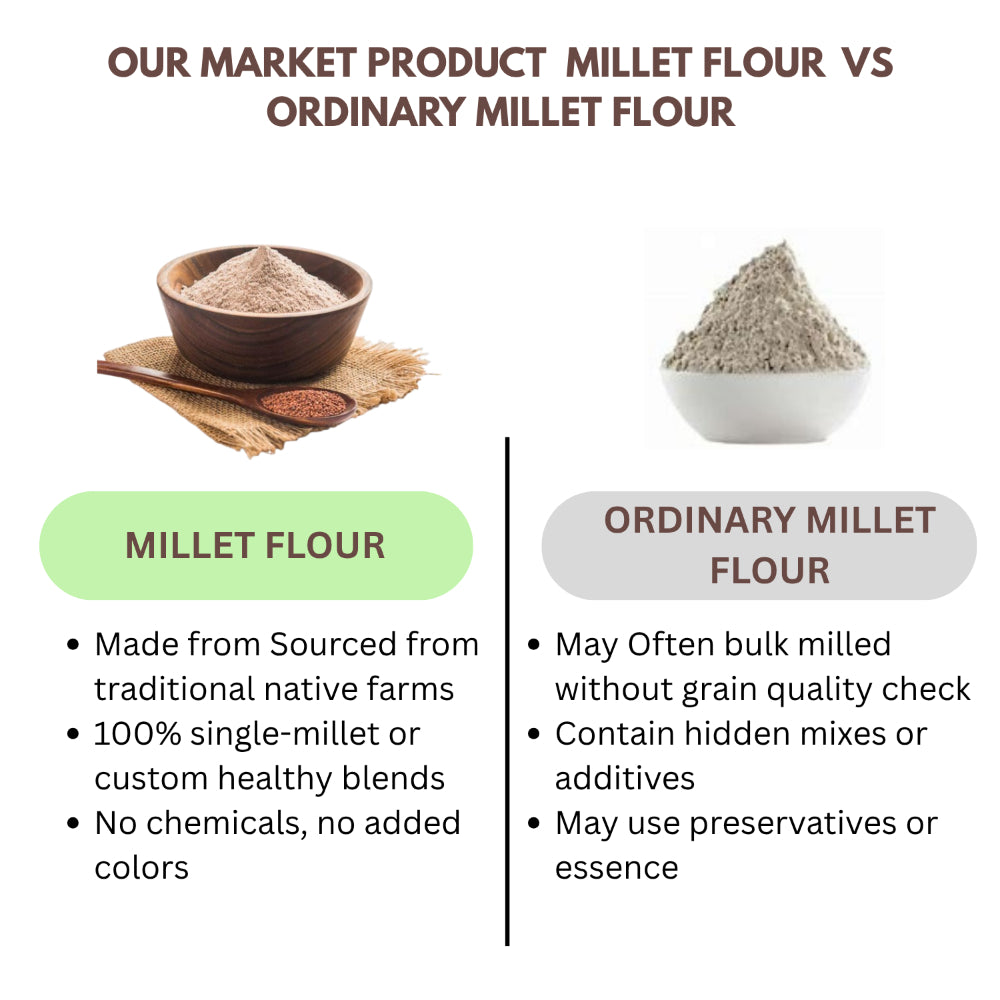 OUR MARKET PRODUCT MILLET FLOUR VS ORDINARY MILLET FLOUR

MILLET FLOUR

- Made from Sourced from traditional native farms
- 100% single-millet or custom healthy blends
- No chemicals, no added colors

ORDINARY MILLET FLOUR

- May Often bulk milled without grain quality check
- Contain hidden mixes or additives
- May use preservatives or essence